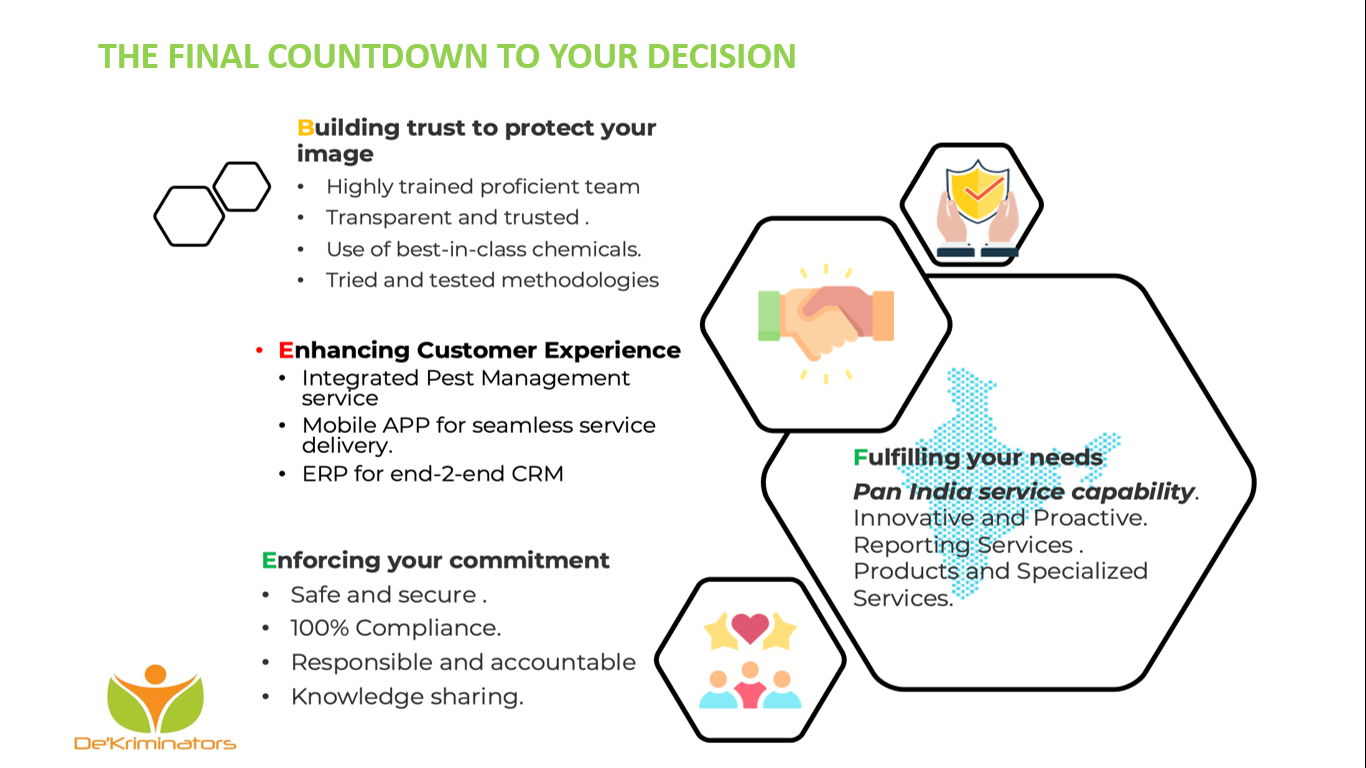 THE FINAL COUNTDOWN TO YOUR DECISION

Building trust to protect your image
• Highly trained proficient team
• Transparent and trusted .
• Use of best-in-class chemicals.
• Tried and tested methodologies

• Enhancing Customer Experience
• Integrated Pest Management service
• Mobile APP for seamless service delivery.
• ERP for end-2-end CRM

Enforcing your commitment
• Safe and secure .
• 100% Compliance.
• Responsible and accountable
• Knowledge sharing.

Fulfilling your needs
Pan India service capability.
Innovative and Proactive.
Reporting Services .
Products and Specialized Services.

De'Kriminators